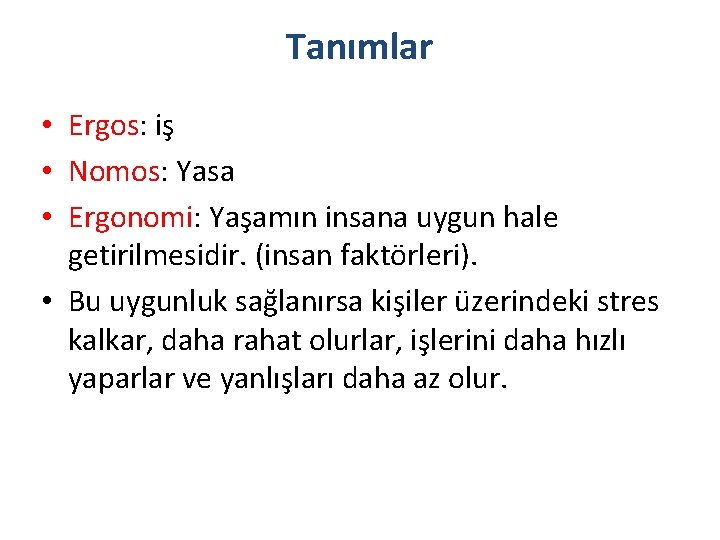 Tanımlar

• Ergos: iş
• Nomos: Yasa
• Ergonomi: Yaşamın insana uygun hale getirilmesidir. (insan faktörleri).
• Bu uygunluk sağlanırsa kişiler üzerindeki stres kalkar, daha rahat olurlar, işlerini daha hızlı yaparlar ve yanlışları daha az olur.